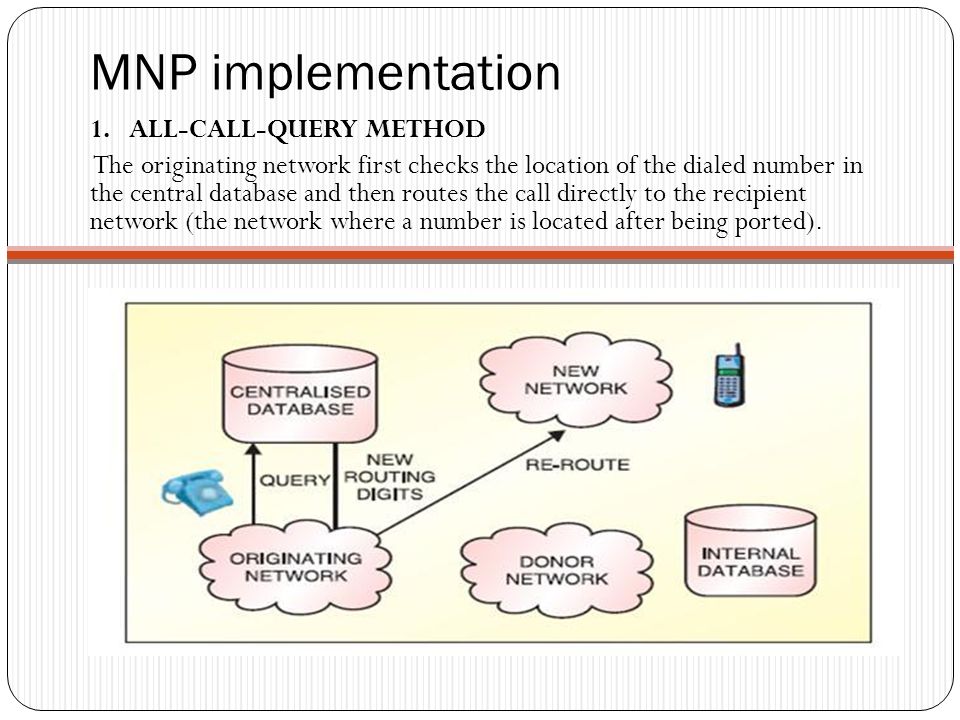 MNP implementation

1. ALL-CALL-QUERY METHOD

The originating network first checks the location of the dialed number in the central database and then routes the call directly to the recipient network (the network where a number is located after being ported).

CENTRALISED DATABASE

NEW NETWORK

QUERY

NEW ROUTING DIGITS

RE-ROUTE

ORIGINATING NETWORK

DONOR NETWORK

INTERNAL DATABASE